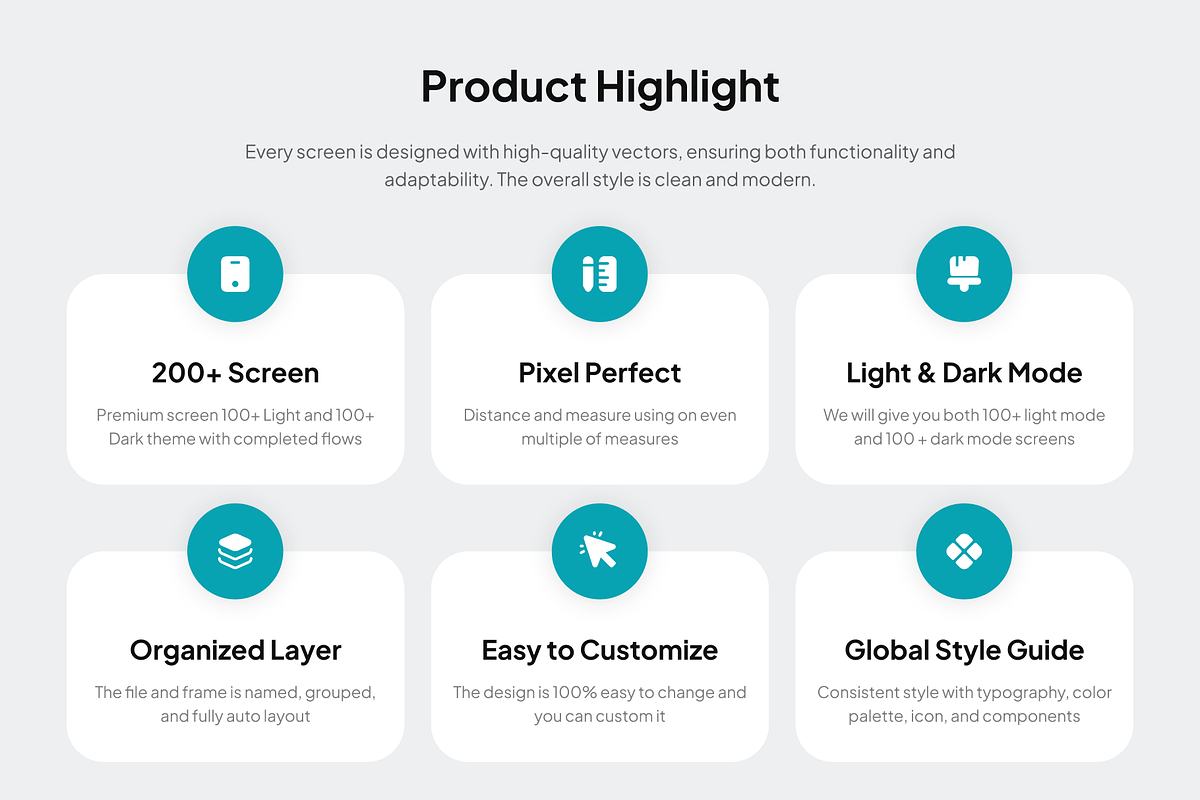 Product Highlight

Every screen is designed with high-quality vectors, ensuring both functionality and adaptability. The overall style is clean and modern.

200+ Screen

Premium screen 100+ Light and 100+ Dark theme with completed flows

Pixel Perfect

Distance and measure using on even multiple of measures

Light & Dark Mode

We will give you both 100+ light mode and 100 + dark mode screens

Organized Layer

The file and frame is named, grouped, and fully auto layout

Easy to Customize

The design is 100% easy to change and you can custom it

Global Style Guide

Consistent style with typography, color palette, icon, and components